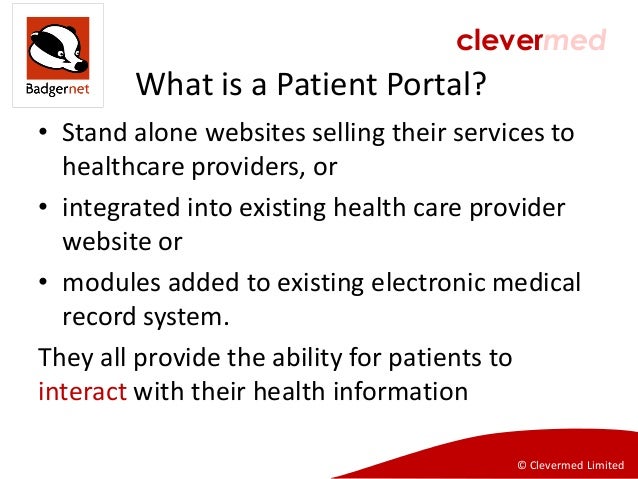 Badgernet

clevermed

What is a Patient Portal?

• Stand alone websites selling their services to healthcare providers, or
• integrated into existing health care provider website or
• modules added to existing electronic medical record system.

They all provide the ability for patients to interact with their health information

© Clevermed Limited